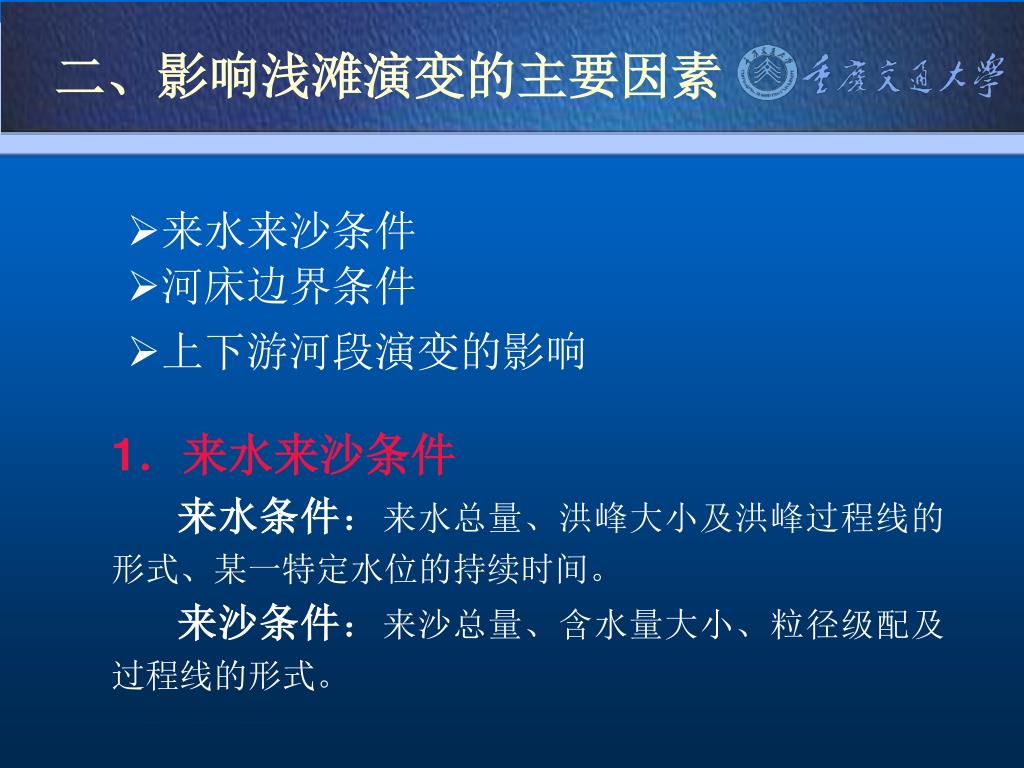 二、影响浅滩演变的主要因素

重庆交通大学

➢来水来沙条件
➢河床边界条件
➢上下游河段演变的影响

1. 来水来沙条件

来水条件：来水总量、洪峰大小及洪峰过程线的形式、某一特定水位的持续时间。

来沙条件：来沙总量、含水量大小、粒径级配及过程线的形式。